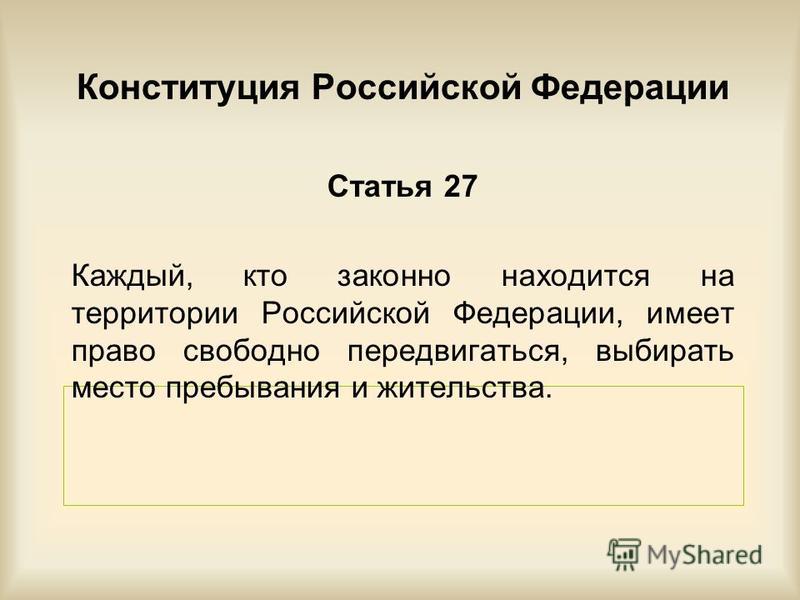 Конституция Российской Федерации

Статья 27

Каждый, кто законно находится на территории Российской Федерации, имеет право свободно передвигаться, выбирать место пребывания и жительства.

MyShared